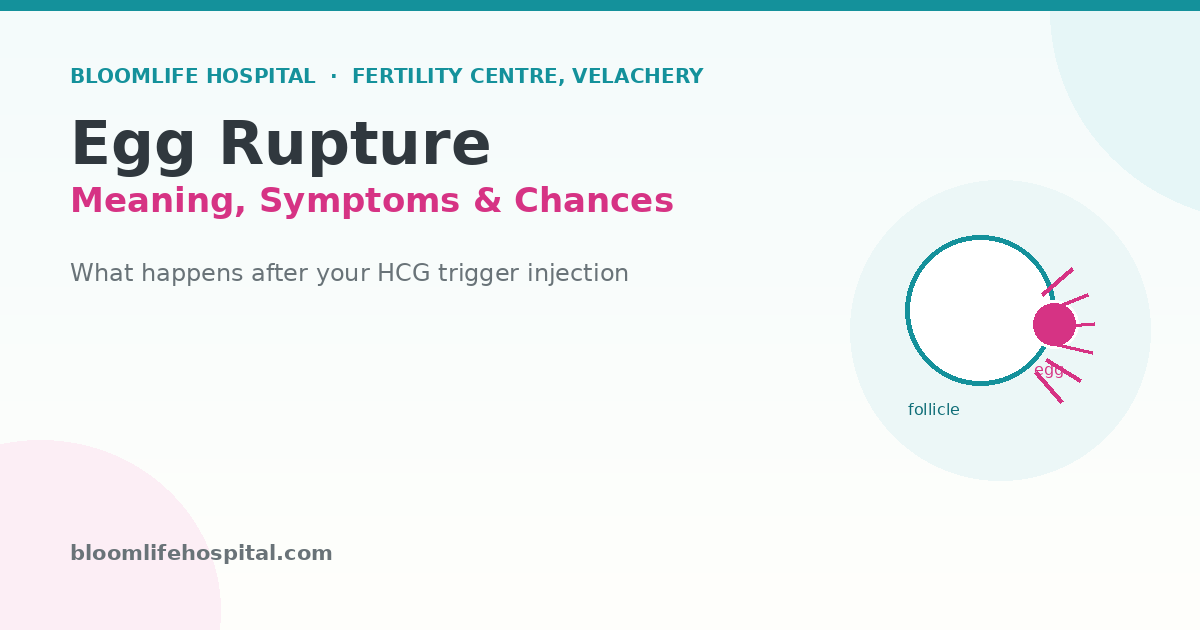 BLOOMLIFE HOSPITAL · FERTILITY CENTRE, VELACHERY

Egg Rupture

Meaning, Symptoms & Chances

What happens after your HCG trigger injection

egg

follicle

bloomlifehospital.com